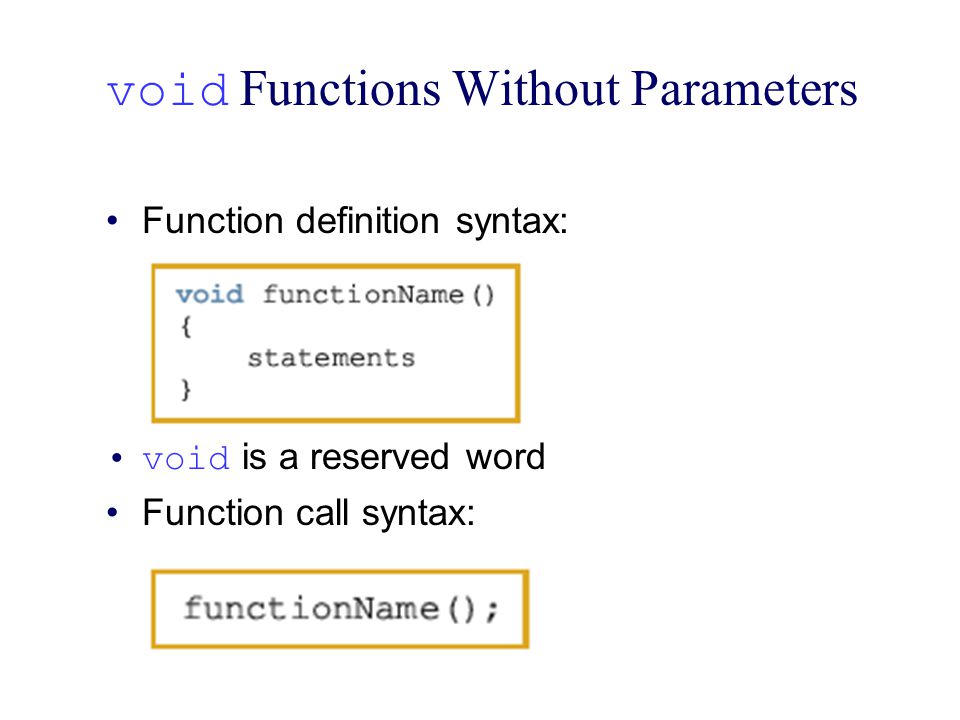 void Functions Without Parameters

• Function definition syntax:

void functionName()
{
    statements
}

• void is a reserved word
• Function call syntax:

functionName();